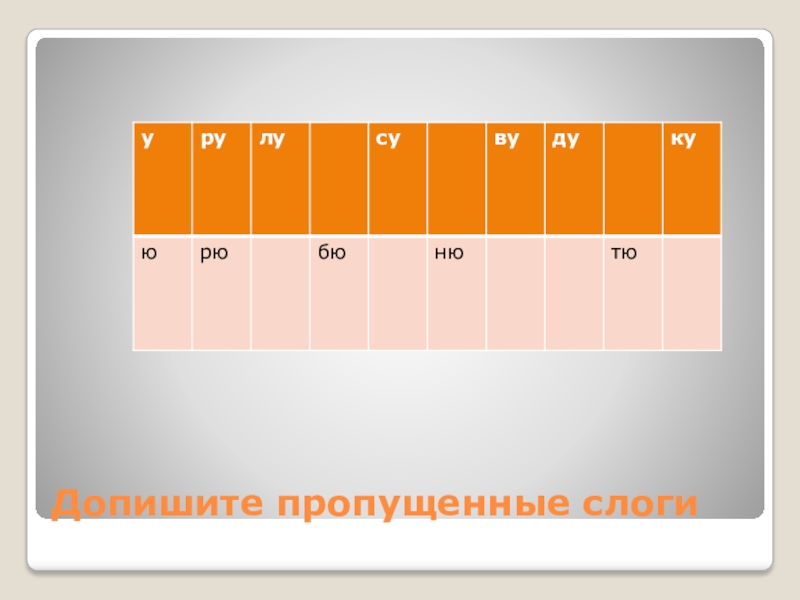 | у | ру | лу |  | су |  | ву | ду |  | ку |
|---|---|---|---|---|---|---|---|---|---|
| ю | рю |  | бю |  | ню |  |  | тю |  |

Допишите пропущенные слоги